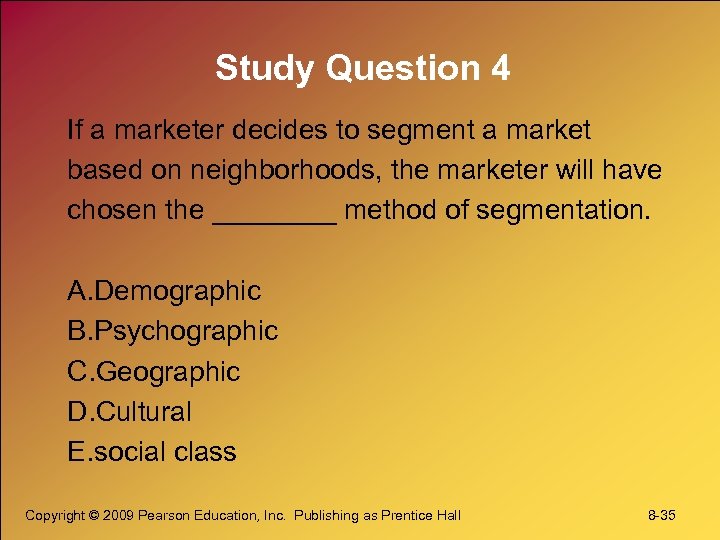 Study Question 4

If a marketer decides to segment a market based on neighborhoods, the marketer will have chosen the ________ method of segmentation.

A.Demographic
B.Psychographic
C.Geographic
D.Cultural
E.social class

Copyright © 2009 Pearson Education, Inc. Publishing as Prentice Hall

8-35